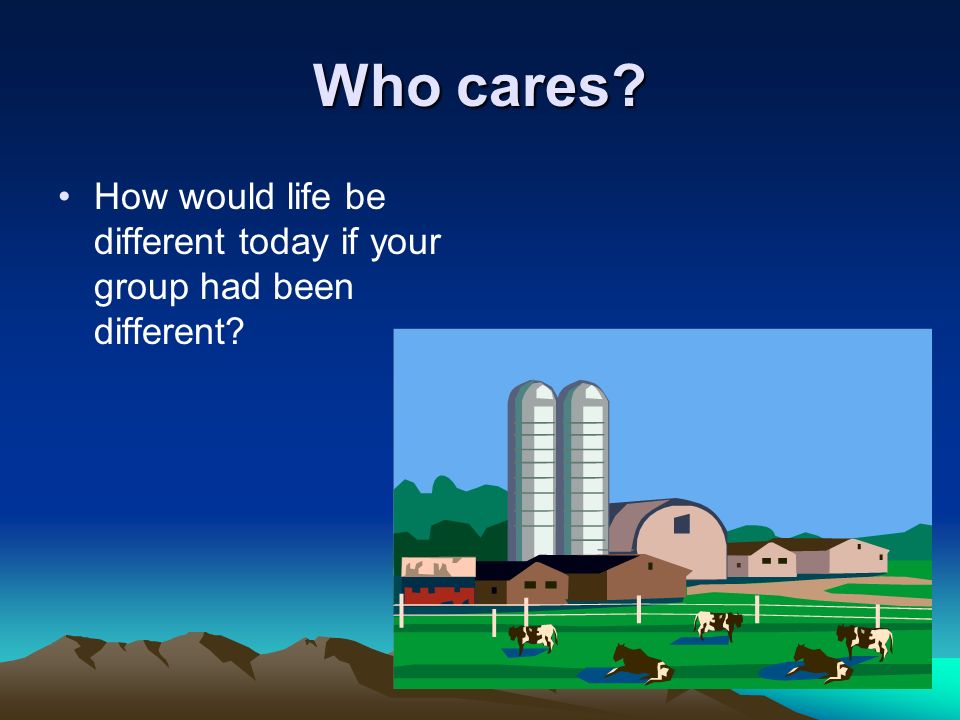 Who cares?

• How would life be different today if your group had been different?